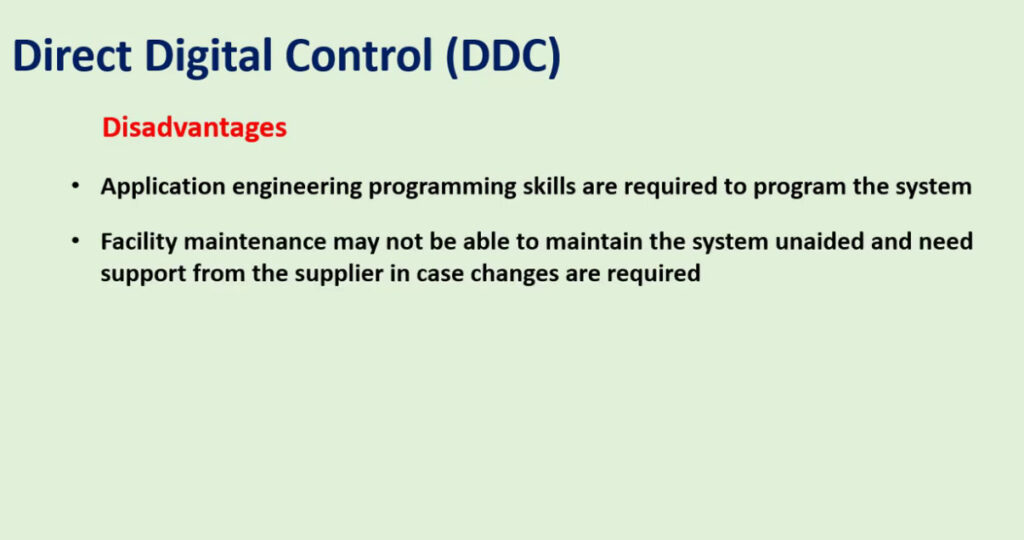 Direct Digital Control (DDC)

Disadvantages

• Application engineering programming skills are required to program the system

• Facility maintenance may not be able to maintain the system unaided and need support from the supplier in case changes are required